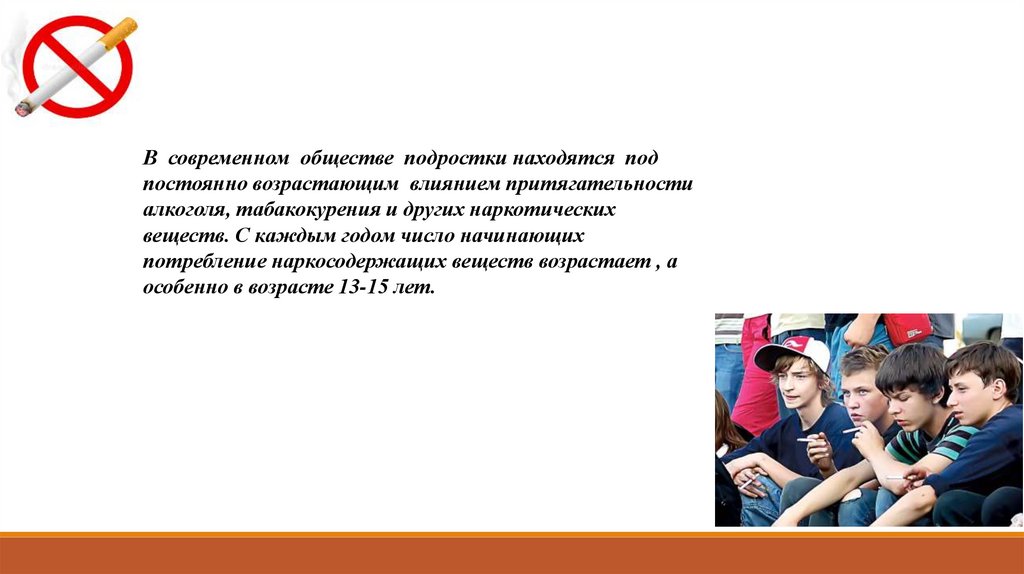 В современном обществе подростки находятся под постоянно возрастающим влиянием притягательности алкоголя, табакокурения и других наркотических веществ. С каждым годом число начинающих потребление наркосодержащих веществ возрастает , а особенно в возрасте 13-15 лет.